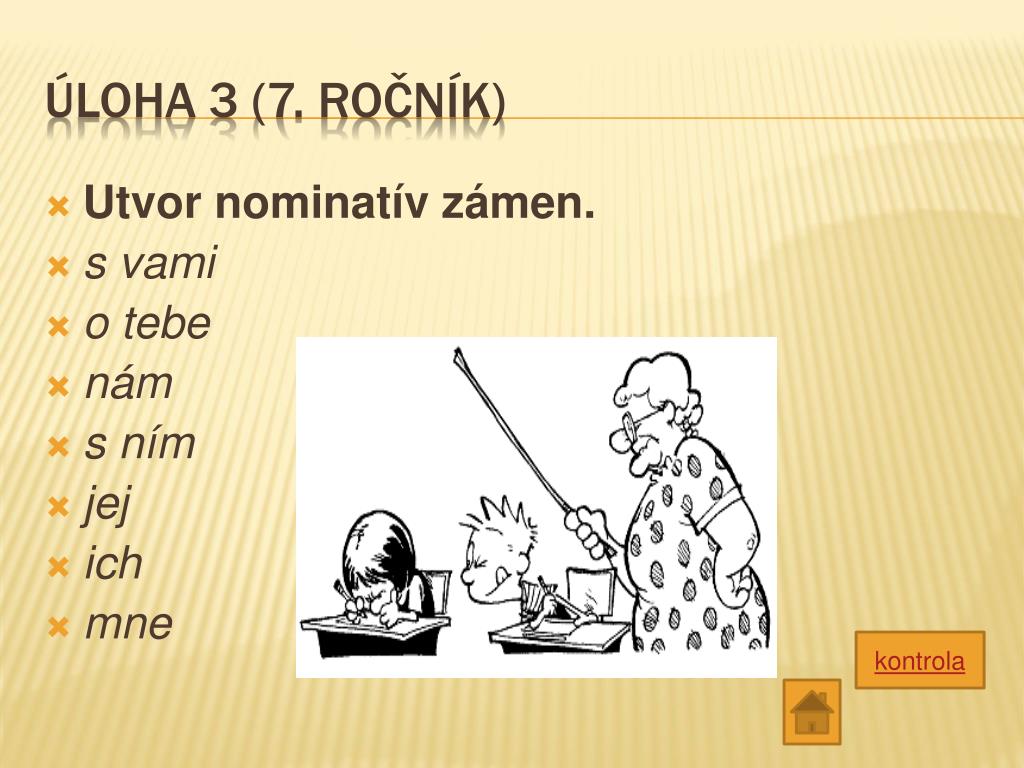 ÚLOHA 3 (7. ROČNÍK)

Utvor nominatív zámen.
s vami
o tebe
nám
s ním
jej
ich
mne

kontrola